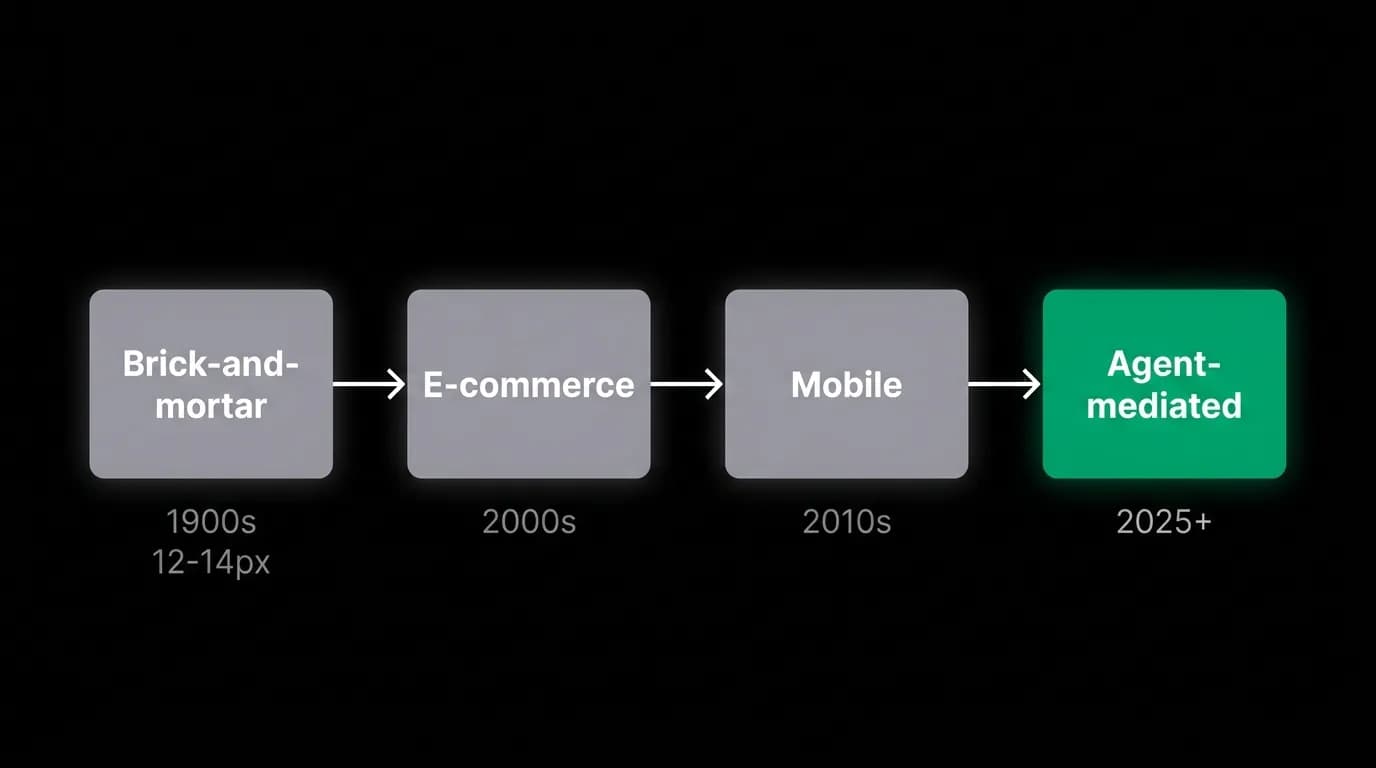 Brick-and-mortar
1900s
12-14px

E-commerce
2000s

Mobile
2010s

Agent-mediated
2025+